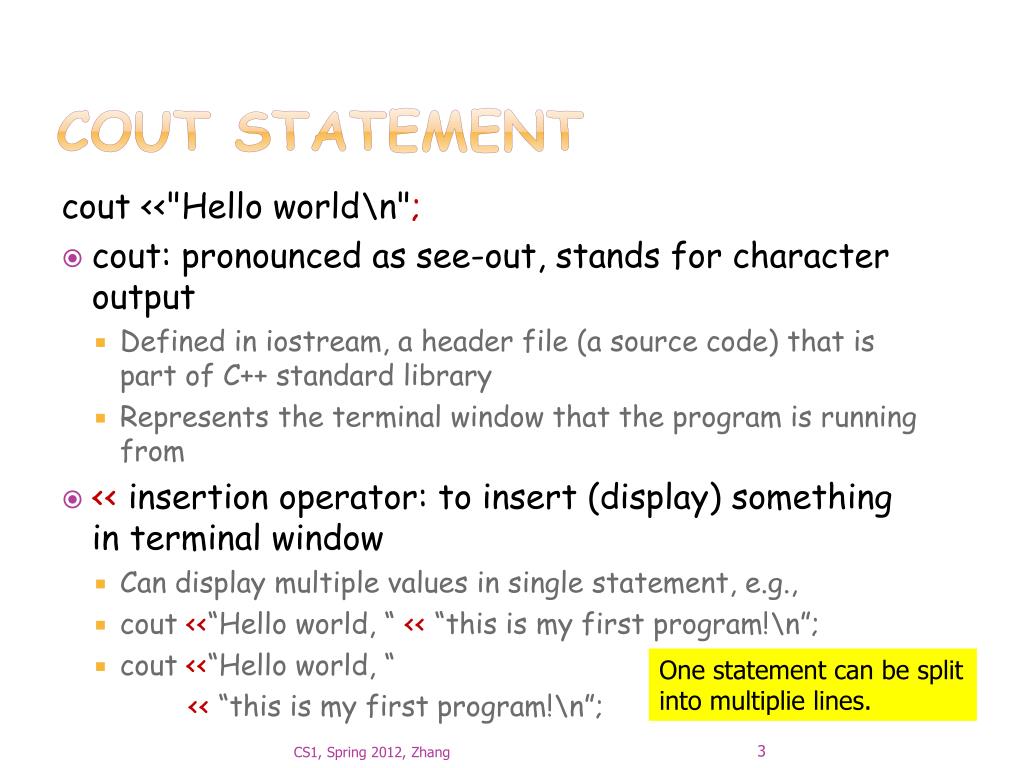 COUT STATEMENT

cout <<"Hello world\n";

cout: pronounced as see-out, stands for character output

Defined in iostream, a header file (a source code) that is part of C++ standard library

Represents the terminal window that the program is running from

<< insertion operator: to insert (display) something in terminal window

Can display multiple values in single statement, e.g.,

cout <<“Hello world, “ << “this is my first program!\n”;

cout <<“Hello world, “
<< “this is my first program!\n”;

One statement can be split into multiplie lines.

CS1, Spring 2012, Zhang

3